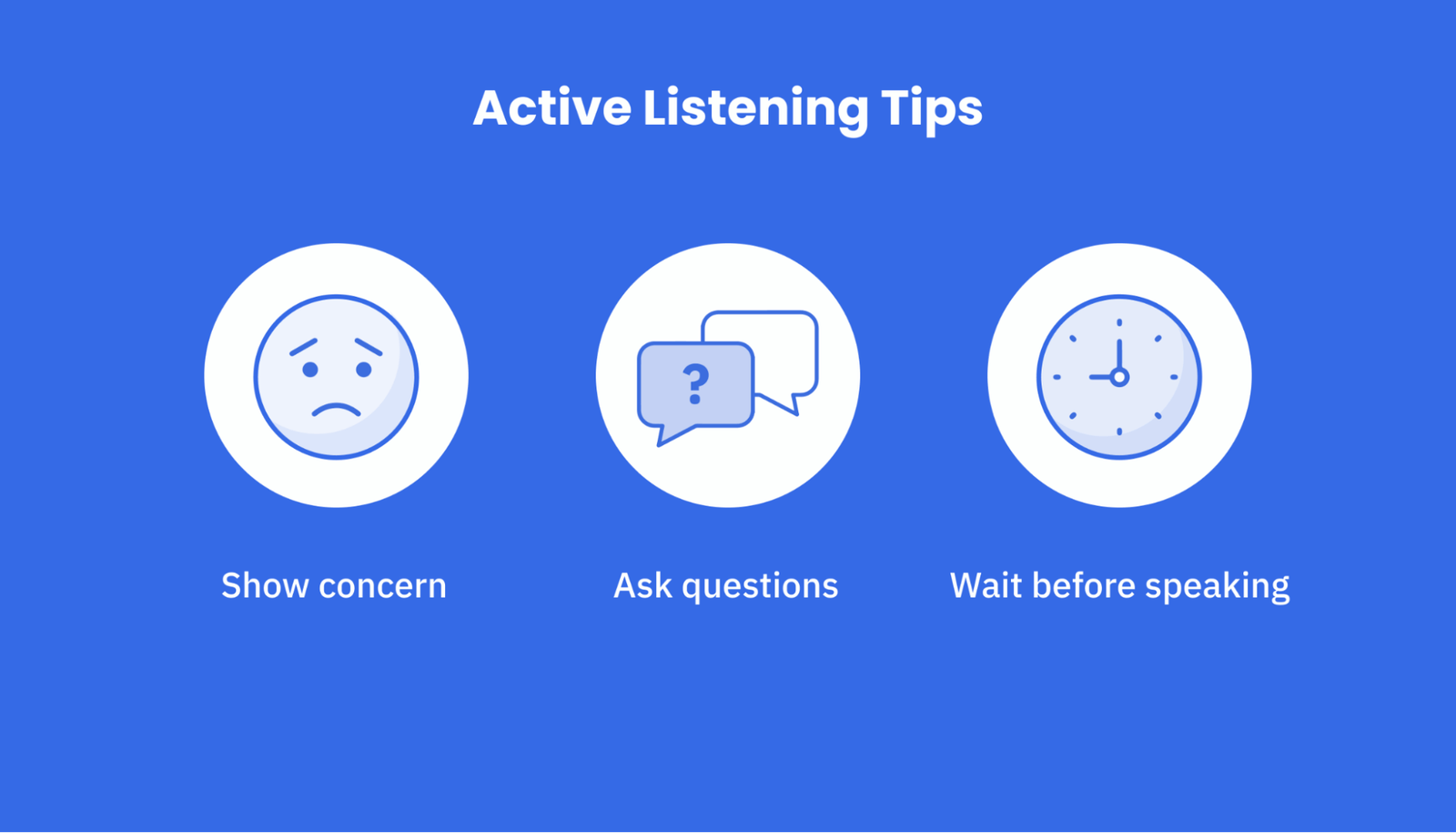 Active Listening Tips

?

Show concern

Ask questions

Wait before speaking